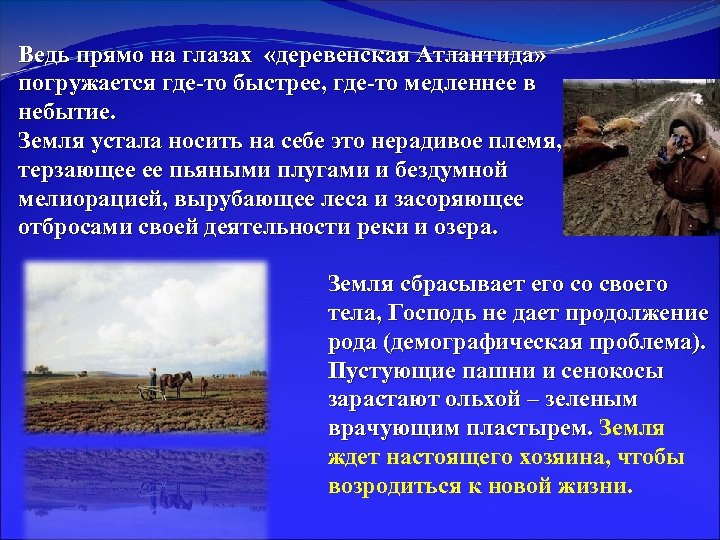 Ведь прямо на глазах «деревенская Атлантида» погружается где-то быстрее, где-то медленнее в небытие.
Земля устала носить на себе это нерадивое племя, терзающее ее пьяными плугами и бездумной мелиорацией, вырубающее леса и засоряющее отбросами своей деятельности реки и озера.

Земля сбрасывает его со своего тела, Господь не дает продолжение рода (демографическая проблема). Пустующие пашни и сенокосы зарастают ольхой – зеленым врачующим пластырем. Земля ждет настоящего хозяина, чтобы возродиться к новой жизни.